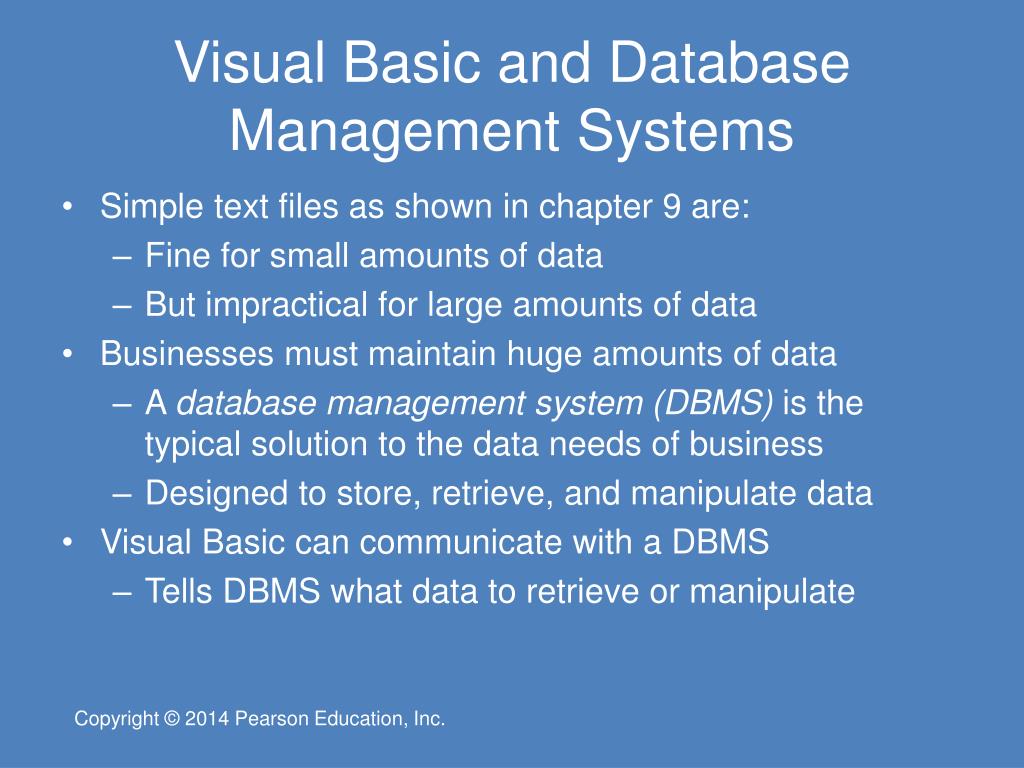 Visual Basic and Database Management Systems

• Simple text files as shown in chapter 9 are:
  – Fine for small amounts of data
  – But impractical for large amounts of data
• Businesses must maintain huge amounts of data
  – A database management system (DBMS) is the typical solution to the data needs of business
  – Designed to store, retrieve, and manipulate data
• Visual Basic can communicate with a DBMS
  – Tells DBMS what data to retrieve or manipulate

Copyright © 2014 Pearson Education, Inc.